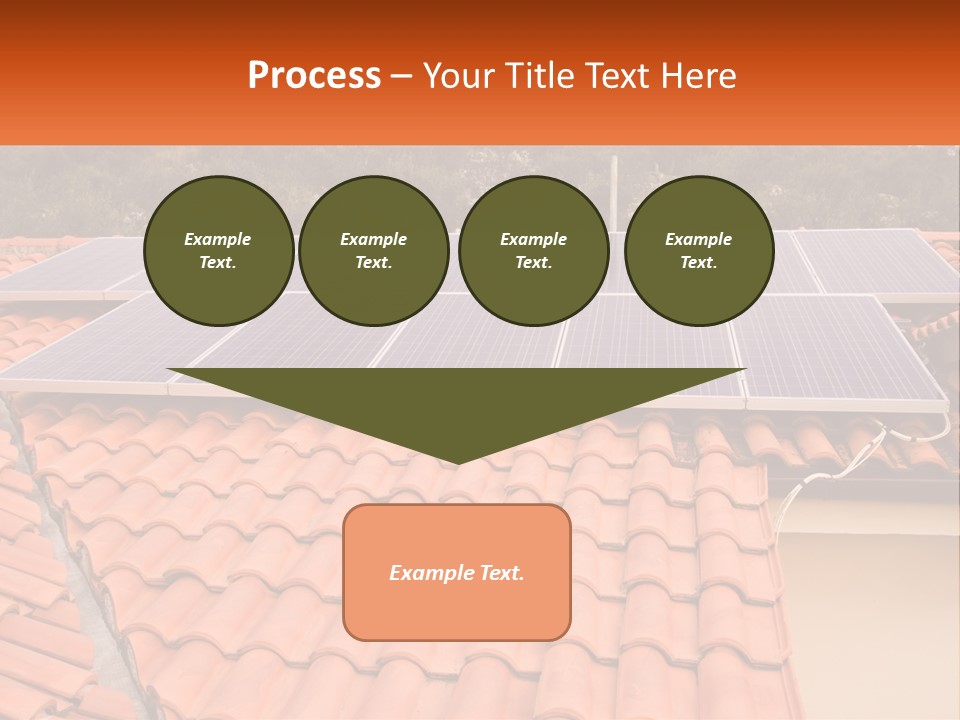 Process – Your Title Text Here

Example Text.

Example Text.

Example Text.

Example Text.

Example Text.